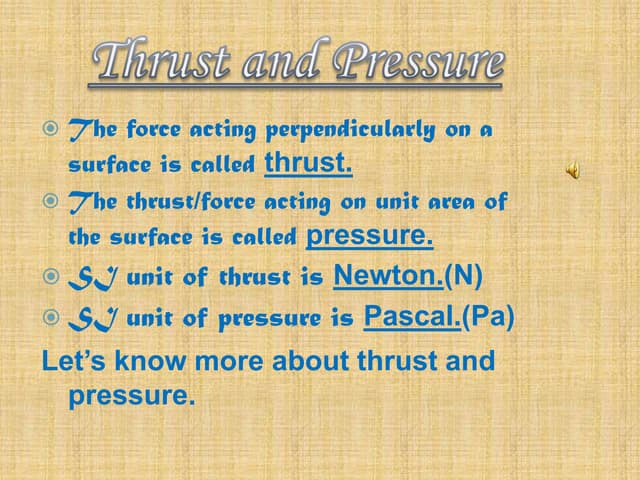 Thrust and Pressure

The force acting perpendicularly on a surface is called thrust.

The thrust/force acting on unit area of the surface is called pressure.

SI unit of thrust is Newton.(N)

SI unit of pressure is Pascal.(Pa)

Let's know more about thrust and pressure.